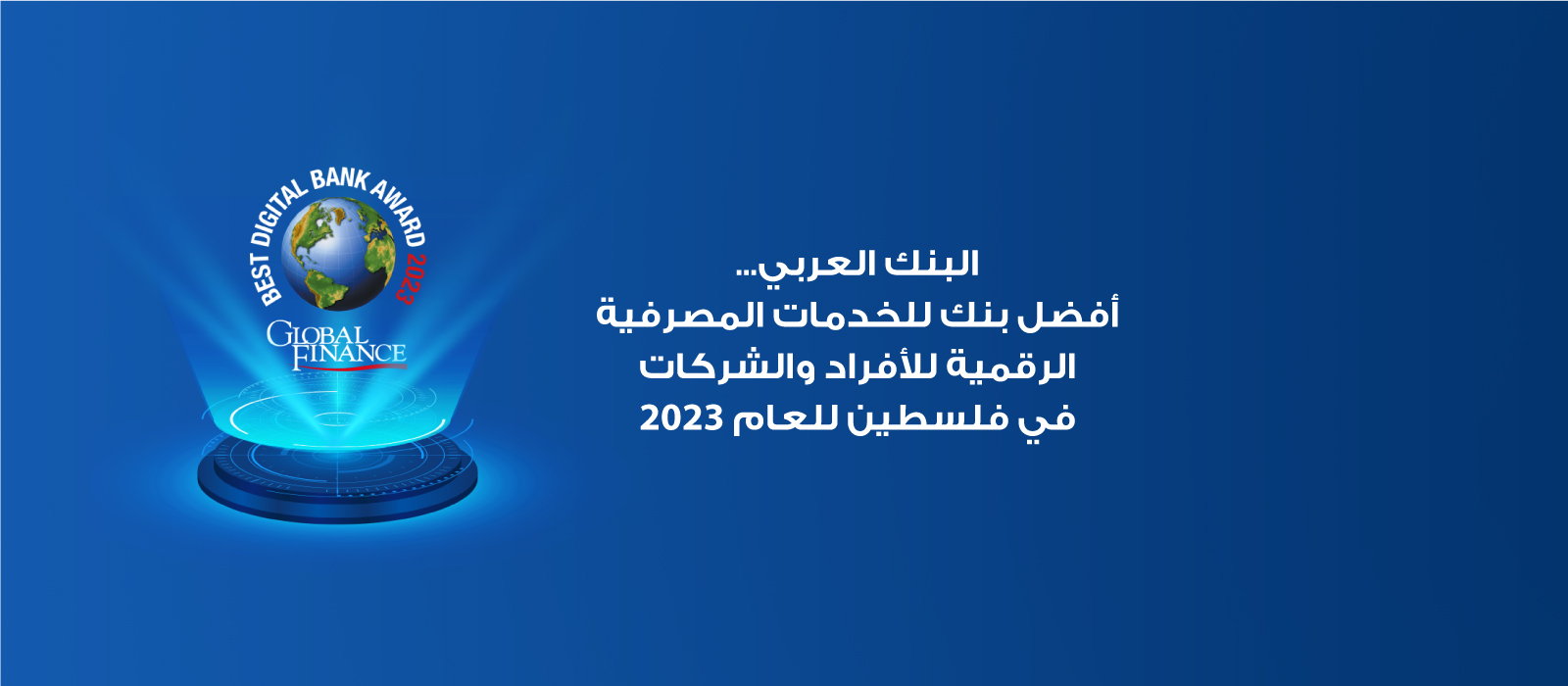 BEST DIGITAL BANK AWARD 2023
GLOBAL FINANCE

البنك العربي...
أفضل بنك للخدمات المصرفية
الرقمية للأفراد والشركات
في فلسطين للعام 2023